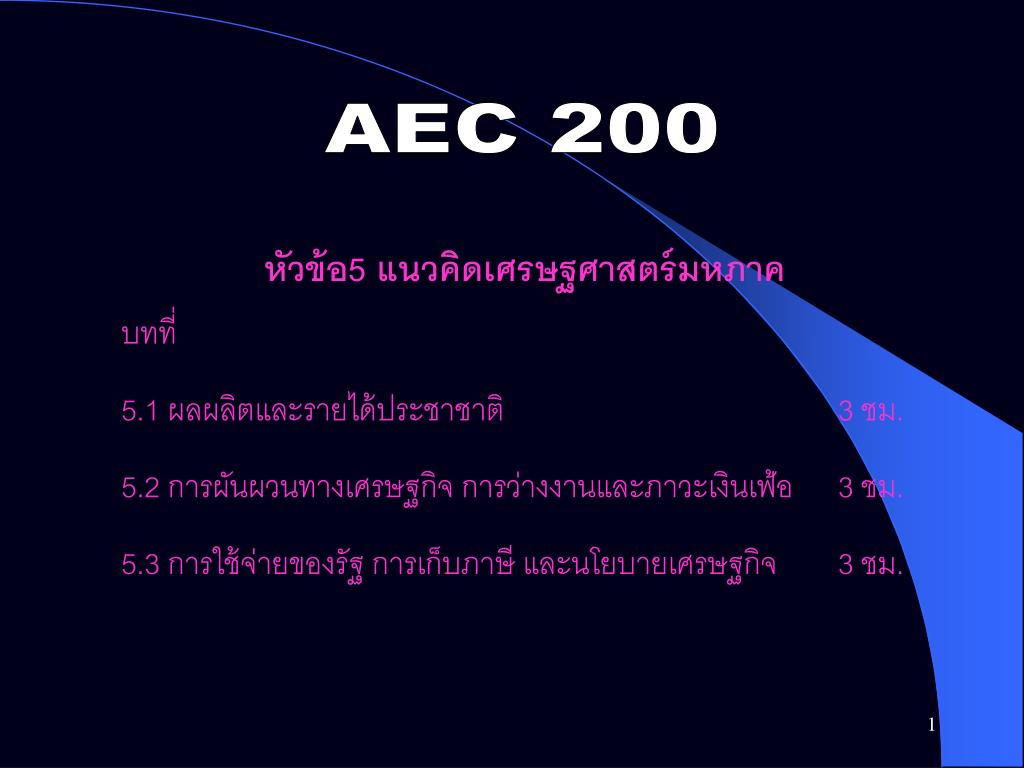 AEC 200

หัวข้อ5 แนวคิดเศรษฐศาสตร์มหภาค

บทที่

5.1 ผลผลิตและรายได้ประชาชาติ 3 ชม.

5.2 การผันผวนทางเศรษฐกิจ การว่างงานและภาวะเงินเฟ้อ 3 ชม.

5.3 การใช้จ่ายของรัฐ การเก็บภาษี และนโยบายเศรษฐกิจ 3 ชม.

1